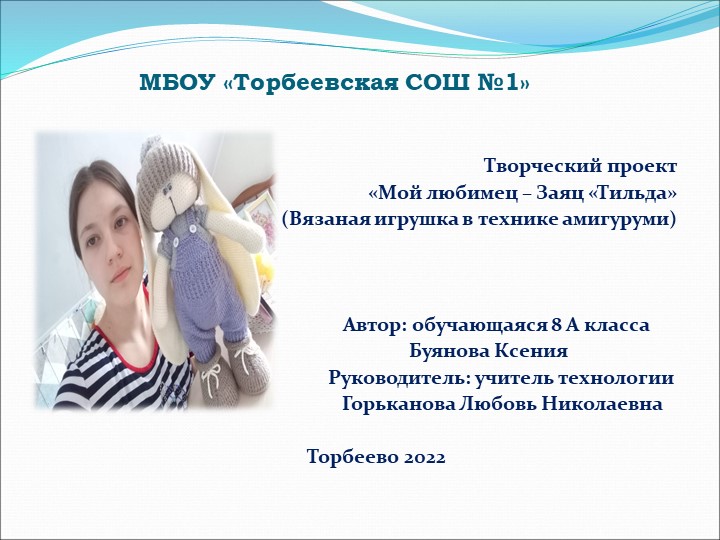 МБОУ «Торбеевская СОШ №1»

Творческий проект
«Мой любимец – Заяц «Тильда»
(Вязаная игрушка в технике амигуруми)

Автор: обучающаяся 8 А класса
Буянова Ксения
Руководитель: учитель технологии
Горьканова Любовь Николаевна

Торбеево 2022